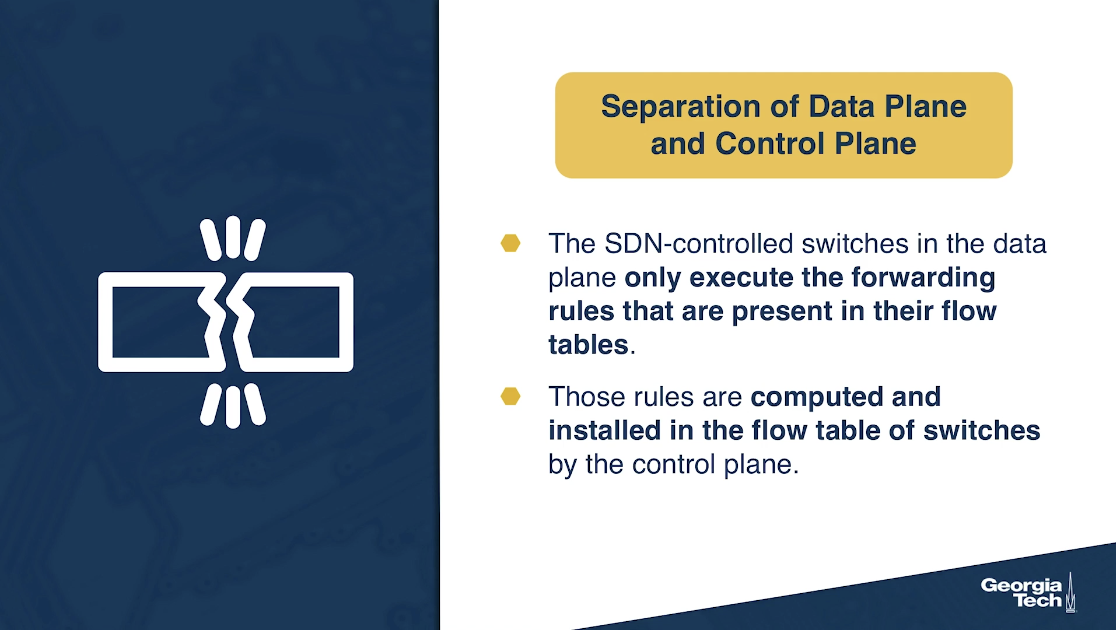 Separation of Data Plane and Control Plane

The SDN-controlled switches in the data plane only execute the forwarding rules that are present in their flow tables.

Those rules are computed and installed in the flow table of switches by the control plane.

Georgia Tech